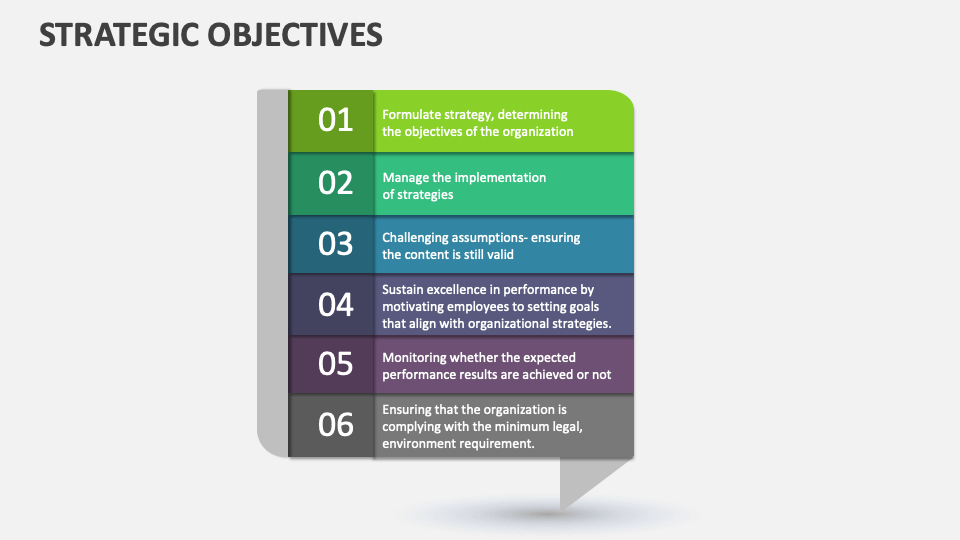 STRATEGIC OBJECTIVES

01 Formulate strategy, determining the objectives of the organization

02 Manage the implementation of strategies

03 Challenging assumptions- ensuring the content is still valid

04 Sustain excellence in performance by motivating employees to setting goals that align with organizational strategies.

05 Monitoring whether the expected performance results are achieved or not

06 Ensuring that the organization is complying with the minimum legal, environment requirement.